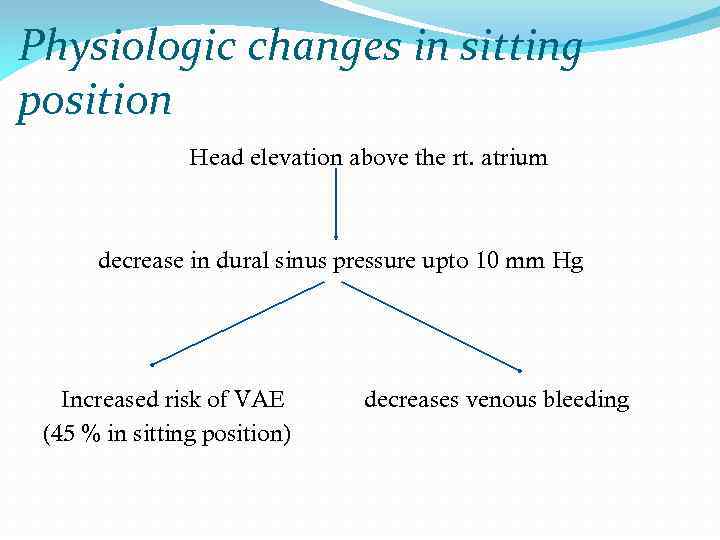 Physiologic changes in sitting position

Head elevation above the rt. atrium

decrease in dural sinus pressure upto 10 mm Hg

Increased risk of VAE
(45 % in sitting position)

decreases venous bleeding